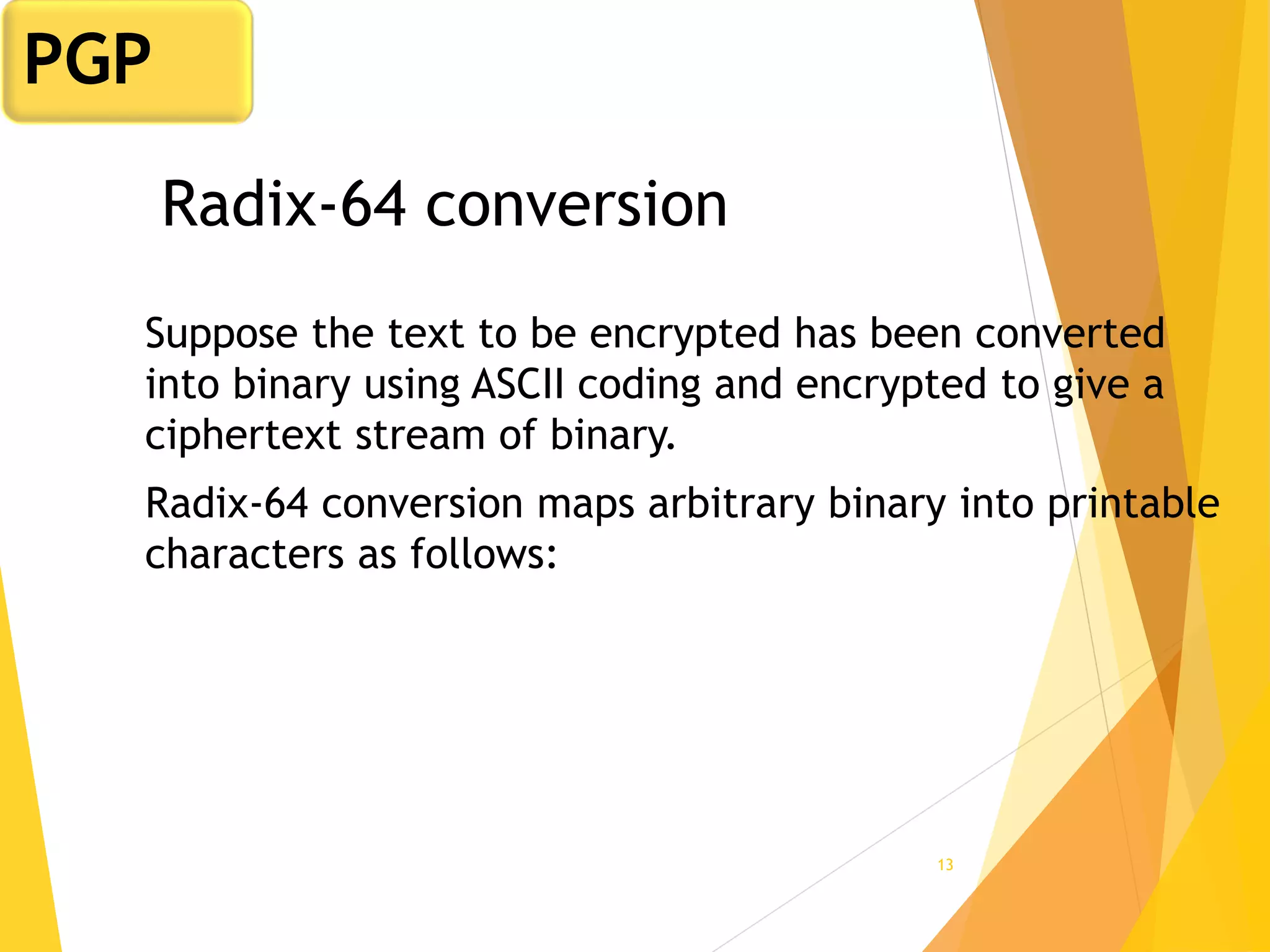 PGP

Radix-64 conversion

Suppose the text to be encrypted has been converted into binary using ASCII coding and encrypted to give a ciphertext stream of binary.

Radix-64 conversion maps arbitrary binary into printable characters as follows:

13